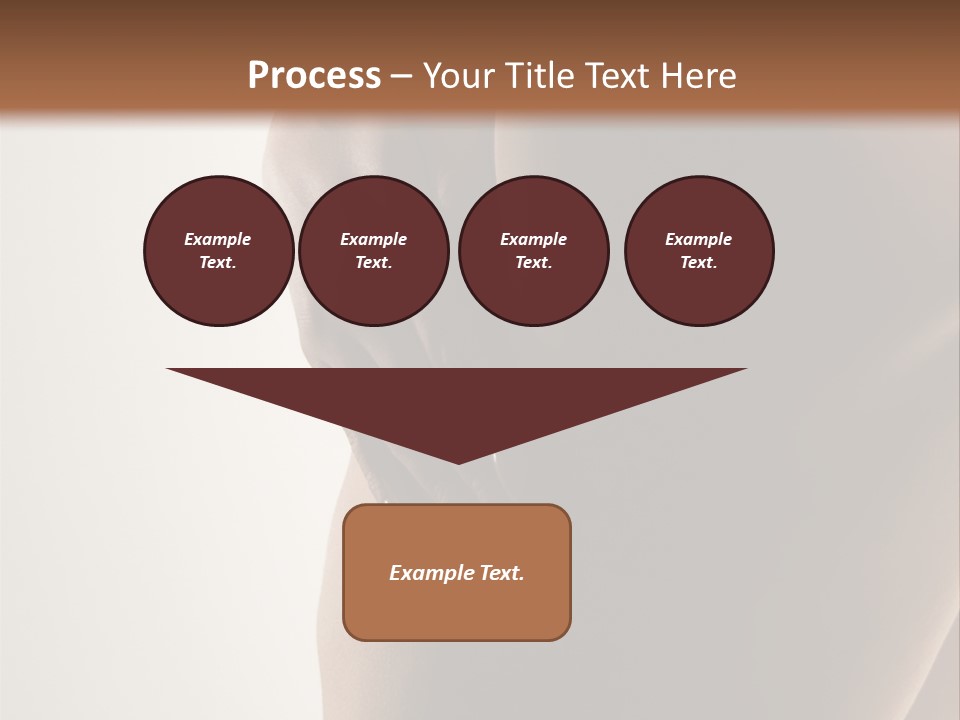 Process – Your Title Text Here

Example Text.

Example Text.

Example Text.

Example Text.

Example Text.